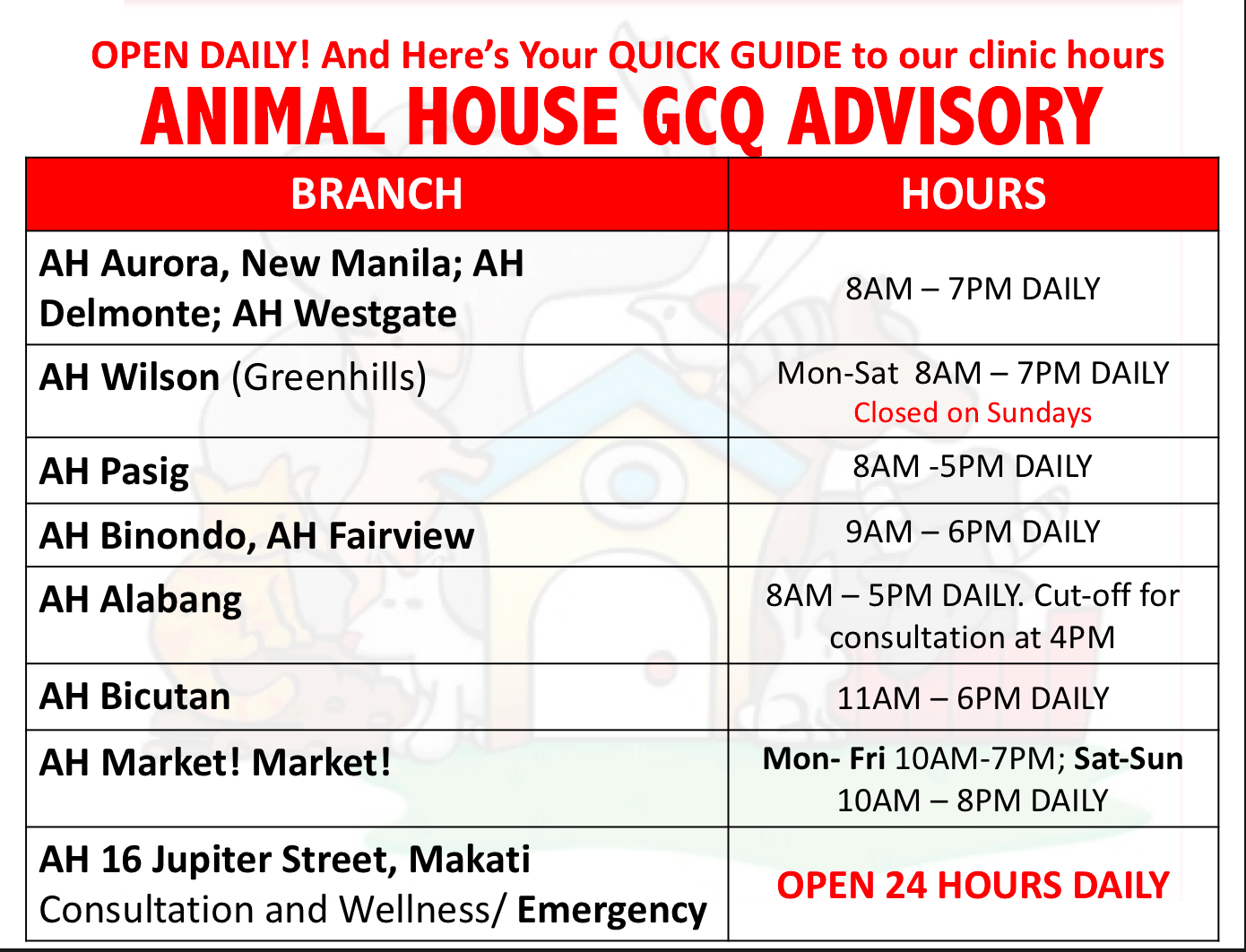 OPEN DAILY! And Here's Your QUICK GUIDE to our clinic hours
ANIMAL HOUSE GCQ ADVISORY

| BRANCH | HOURS |
|---|---|
| AH Aurora, New Manila; AH Delmonte; AH Westgate | 8AM – 7PM DAILY |
| AH Wilson (Greenhills) | Mon-Sat 8AM – 7PM DAILY Closed on Sundays |
| AH Pasig | 8AM -5PM DAILY |
| AH Binondo, AH Fairview | 9AM – 6PM DAILY |
| AH Alabang | 8AM – 5PM DAILY. Cut-off for consultation at 4PM |
| AH Bicutan | 11AM – 6PM DAILY |
| AH Market! Market! | Mon- Fri 10AM-7PM; Sat-Sun 10AM – 8PM DAILY |
| AH 16 Jupiter Street, Makati Consultation and Wellness/ Emergency | OPEN 24 HOURS DAILY |